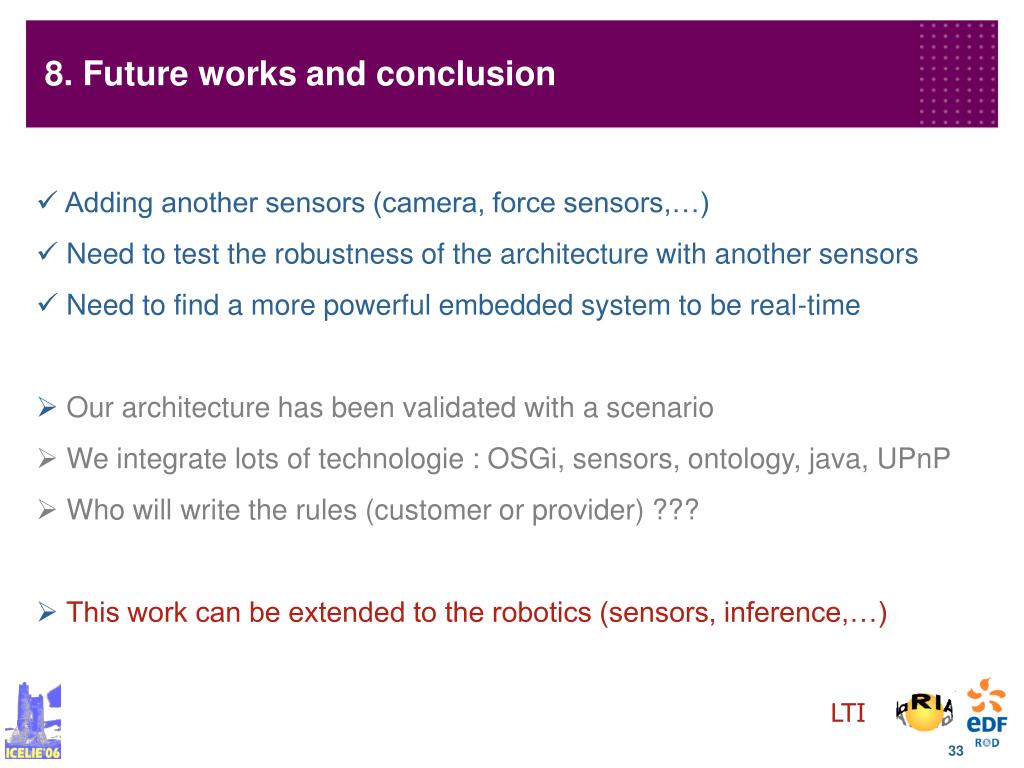 8. Future works and conclusion

✓ Adding another sensors (camera, force sensors,…)

✓ Need to test the robustness of the architecture with another sensors

✓ Need to find a more powerful embedded system to be real-time

➢ Our architecture has been validated with a scenario

➢ We integrate lots of technologie : OSGi, sensors, ontology, java, UPnP

➢ Who will write the rules (customer or provider) ???

➢ This work can be extended to the robotics (sensors, inference,…)

ICELIE'06

LTI

laRIA

eDF R&D

33